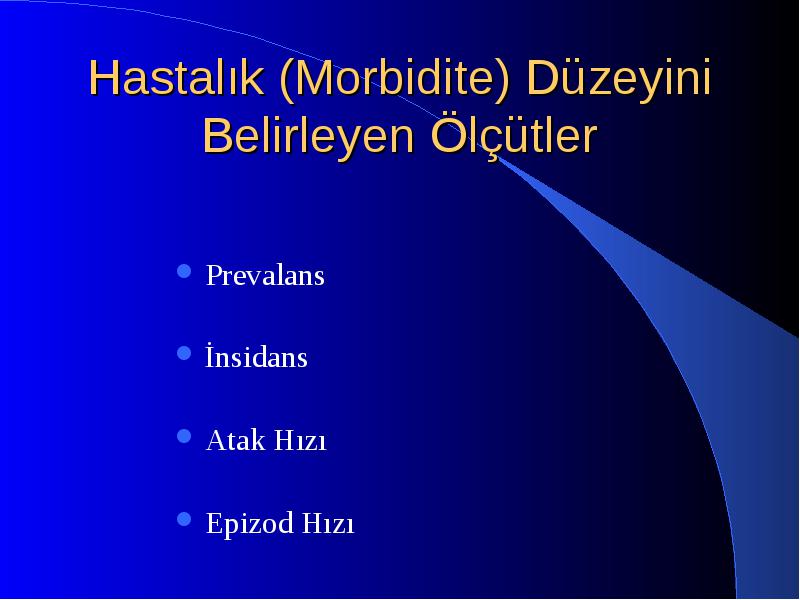 Hastalık (Morbidite) Düzeyini Belirleyen Ölçütler

- Prevalans
- İnsidans
- Atak Hızı
- Epizod Hızı